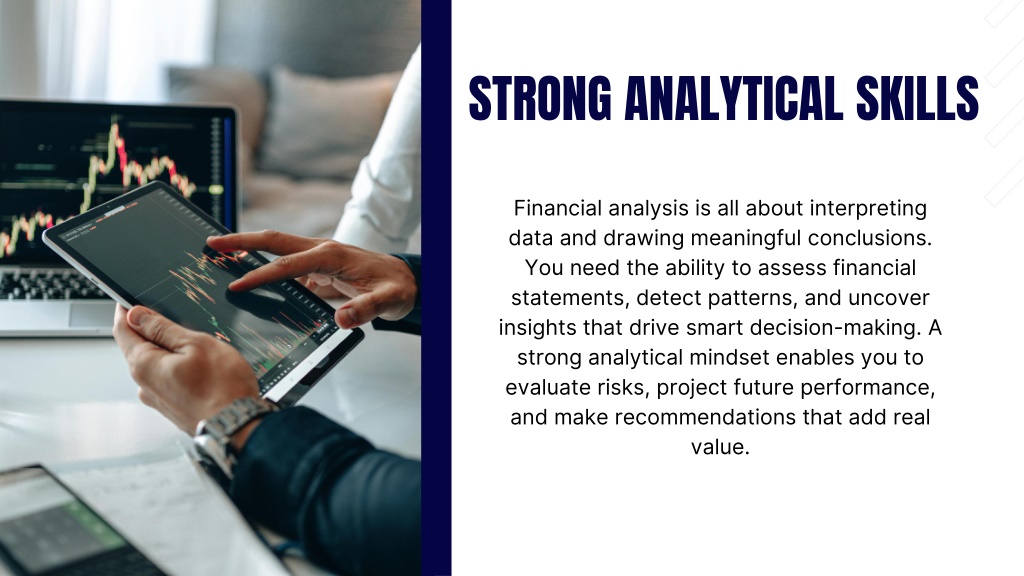 STRONG ANALYTICAL SKILLS

Financial analysis is all about interpreting data and drawing meaningful conclusions. You need the ability to assess financial statements, detect patterns, and uncover insights that drive smart decision-making. A strong analytical mindset enables you to evaluate risks, project future performance, and make recommendations that add real value.